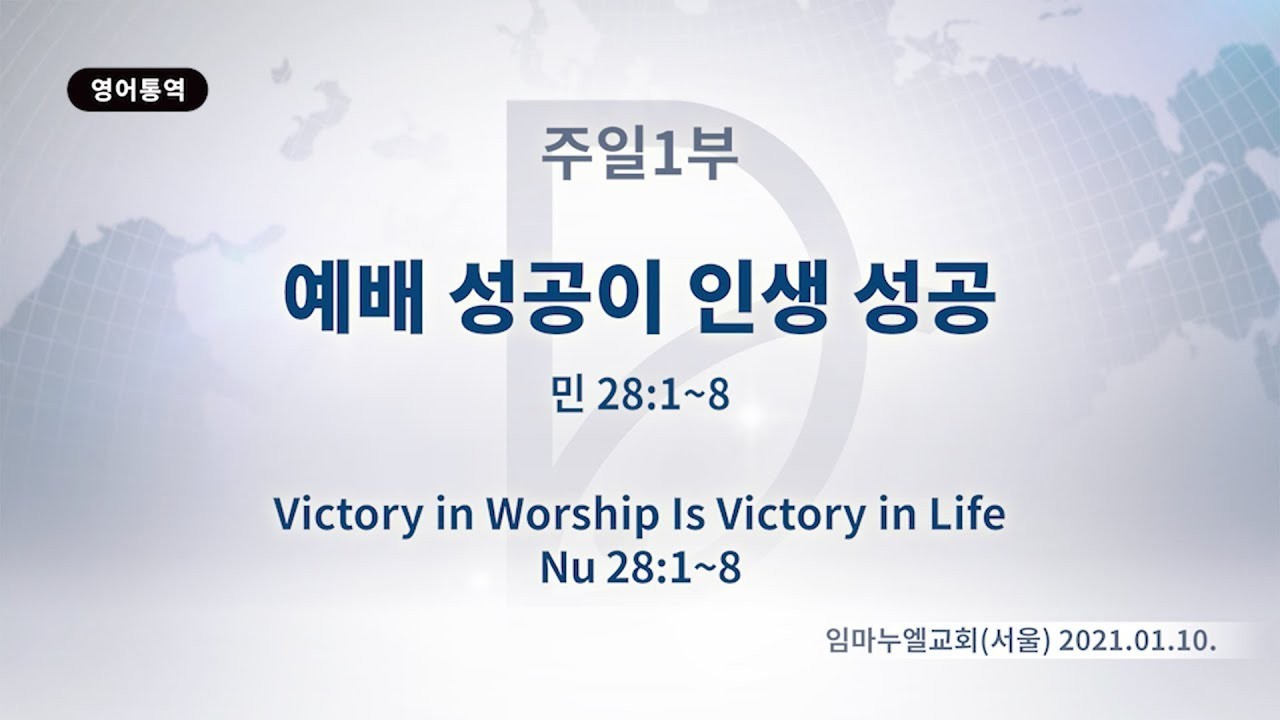 영어통역

주일1부

예배 성공이 인생 성공

민 28:1~8

Victory in Worship Is Victory in Life
Nu 28:1~8

임마누엘교회(서울) 2021.01.10.